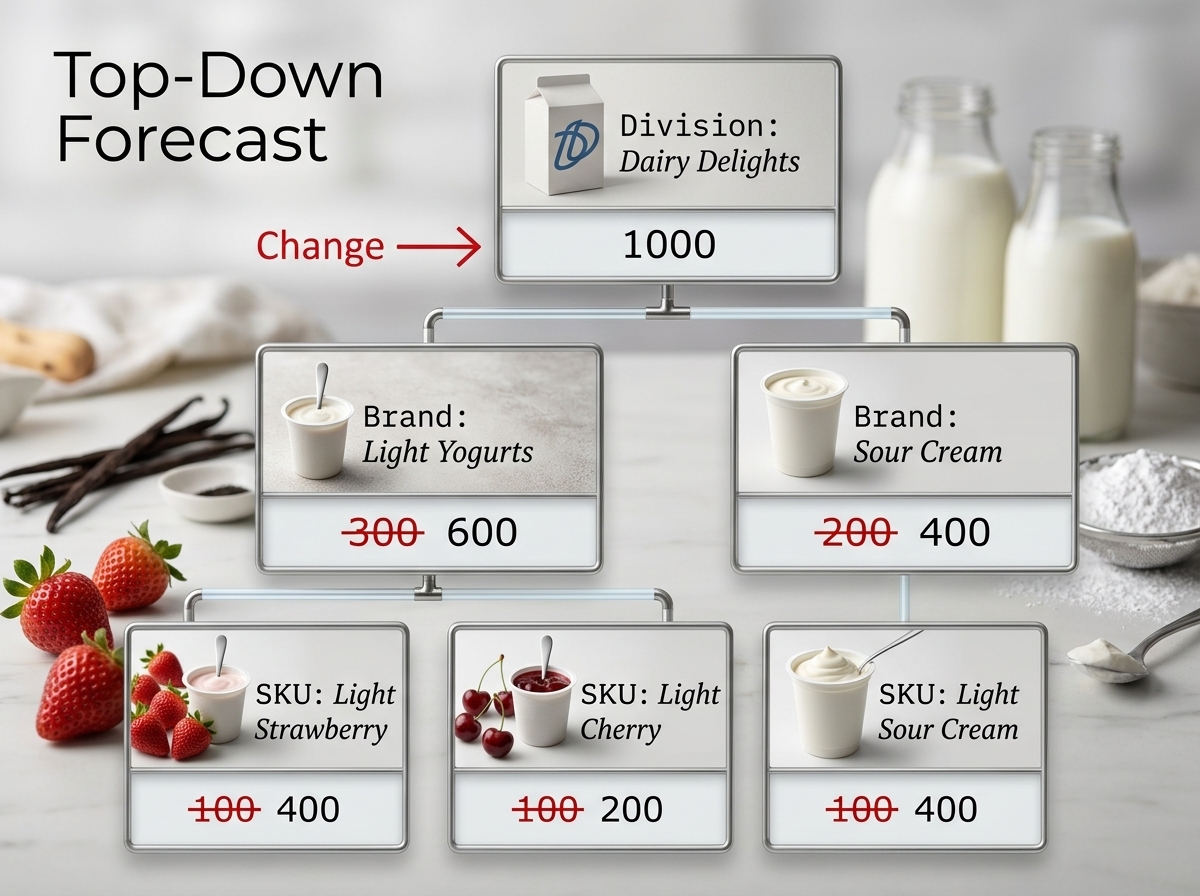 Top-Down Forecast

Division: Dairy Delights

Change →

1000

Brand: Light Yogurts

~~300~~ 600

Brand: Sour Cream

~~200~~ 400

SKU: Light Strawberry

~~100~~ 400

SKU: Light Cherry

~~100~~ 200

SKU: Light Sour Cream

~~100~~ 400